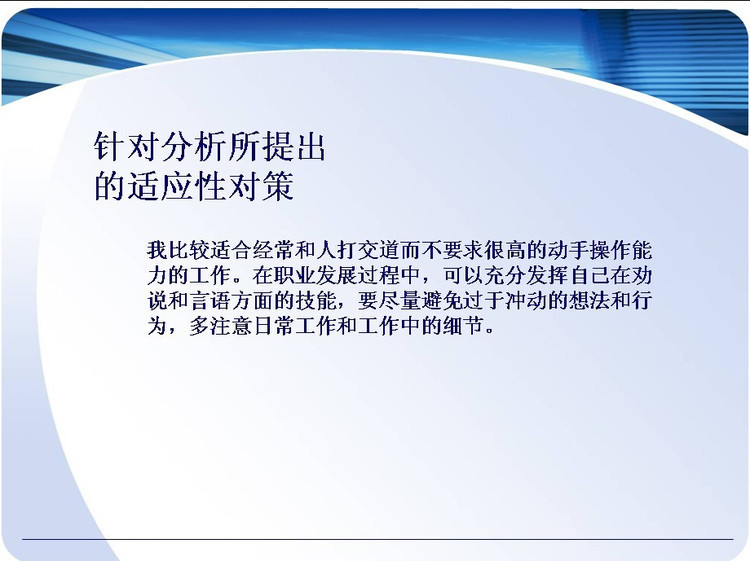 针对分析所提出的适应性对策

我比较适合经常和人打交道而不要求很高的动手操作能力的工作。在职业发展过程中，可以充分发挥自己在劝说和言语方面的技能，要尽量避免过于冲动的想法和行为，多注意日常工作和工作中的细节。